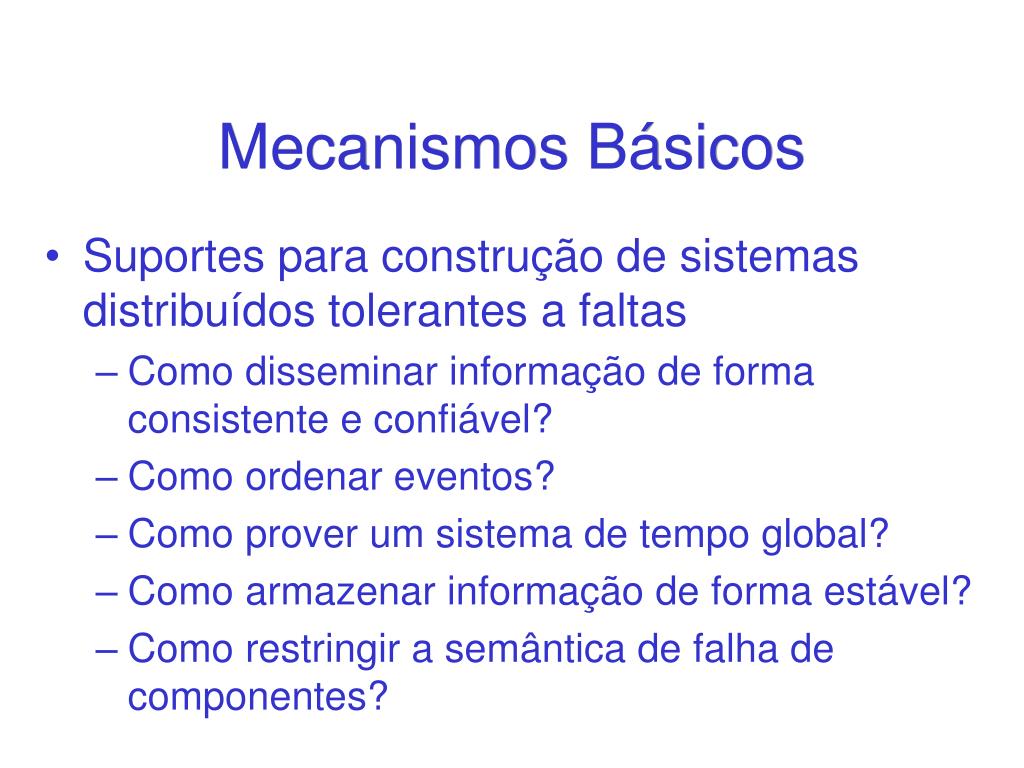 Mecanismos Básicos

• Suportes para construção de sistemas distribuídos tolerantes a faltas
– Como disseminar informação de forma consistente e confiável?
– Como ordenar eventos?
– Como prover um sistema de tempo global?
– Como armazenar informação de forma estável?
– Como restringir a semântica de falha de componentes?